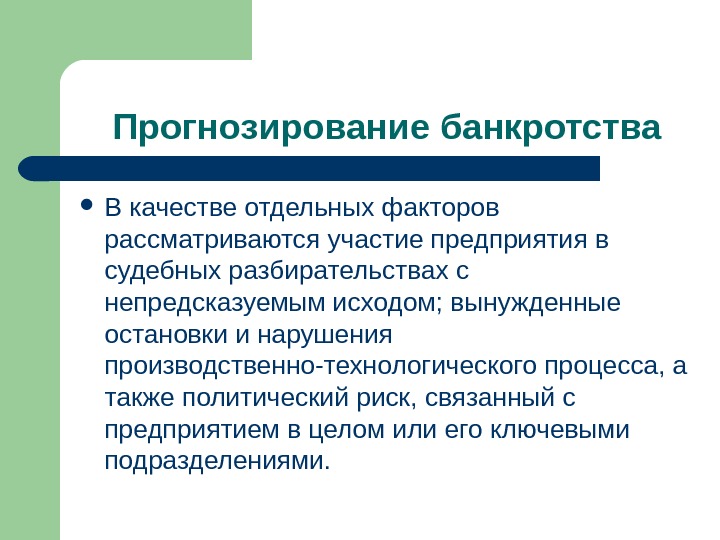 Прогнозирование банкротства

• В качестве отдельных факторов рассматриваются участие предприятия в судебных разбирательствах с непредсказуемым исходом; вынужденные остановки и нарушения производственно-технологического процесса, а также политический риск, связанный с предприятием в целом или его ключевыми подразделениями.